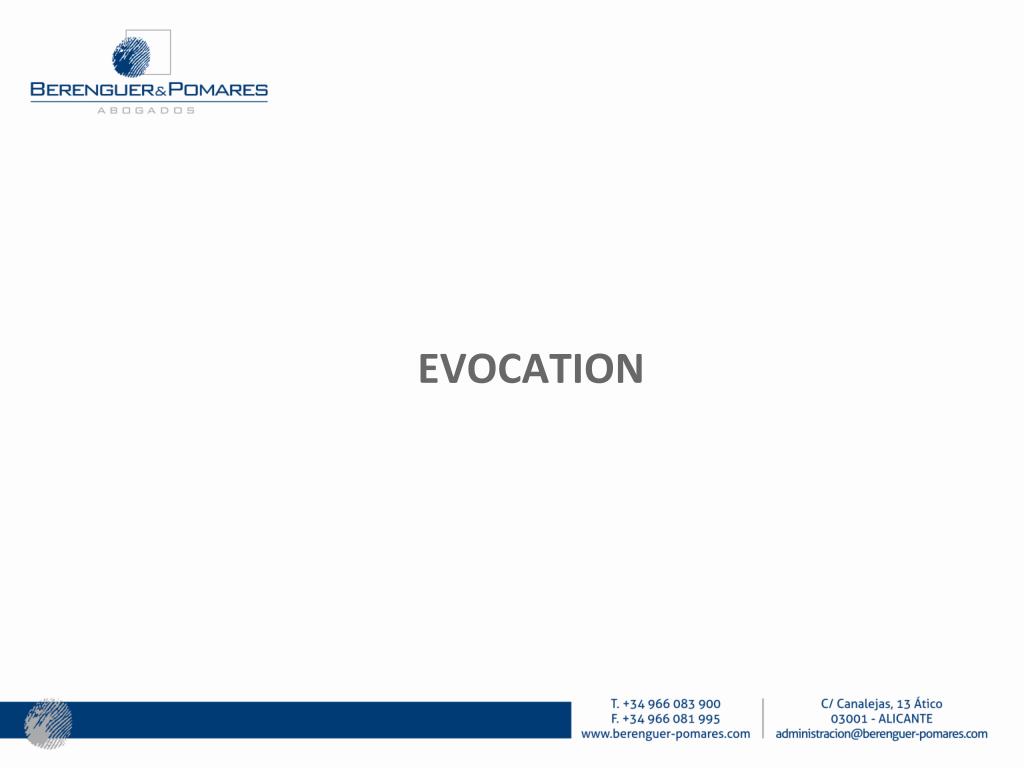 BERENGUER&POMARES
ABOGADOS

EVOCATION

T. +34 966 083 900
F. +34 966 081 995
www.berenguer-pomares.com

C/ Canalejas, 13 Ático
03001 - ALICANTE
administracion@berenguer-pomares.com